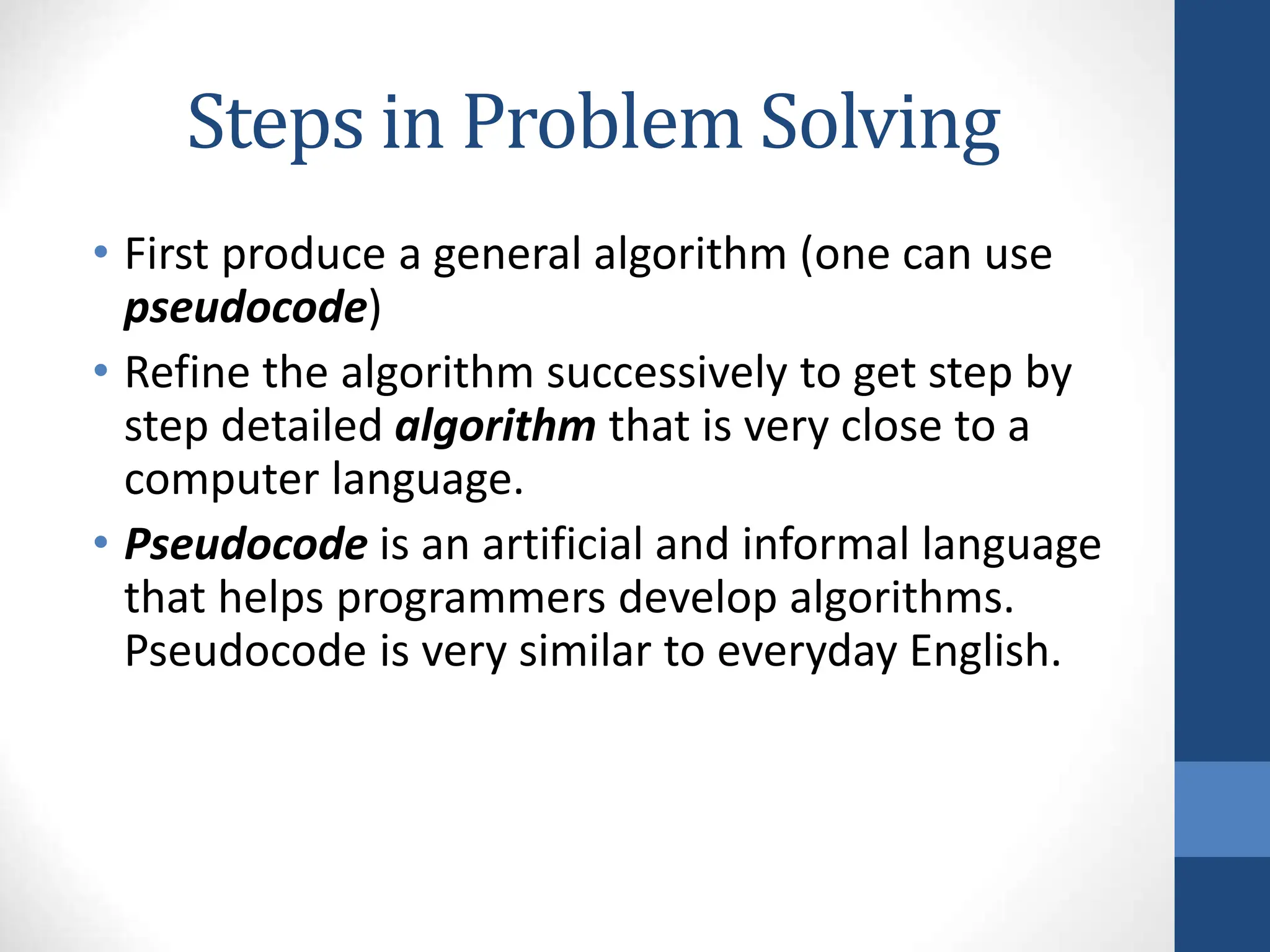 Steps in Problem Solving

• First produce a general algorithm (one can use pseudocode)
• Refine the algorithm successively to get step by step detailed algorithm that is very close to a computer language.
• Pseudocode is an artificial and informal language that helps programmers develop algorithms. Pseudocode is very similar to everyday English.